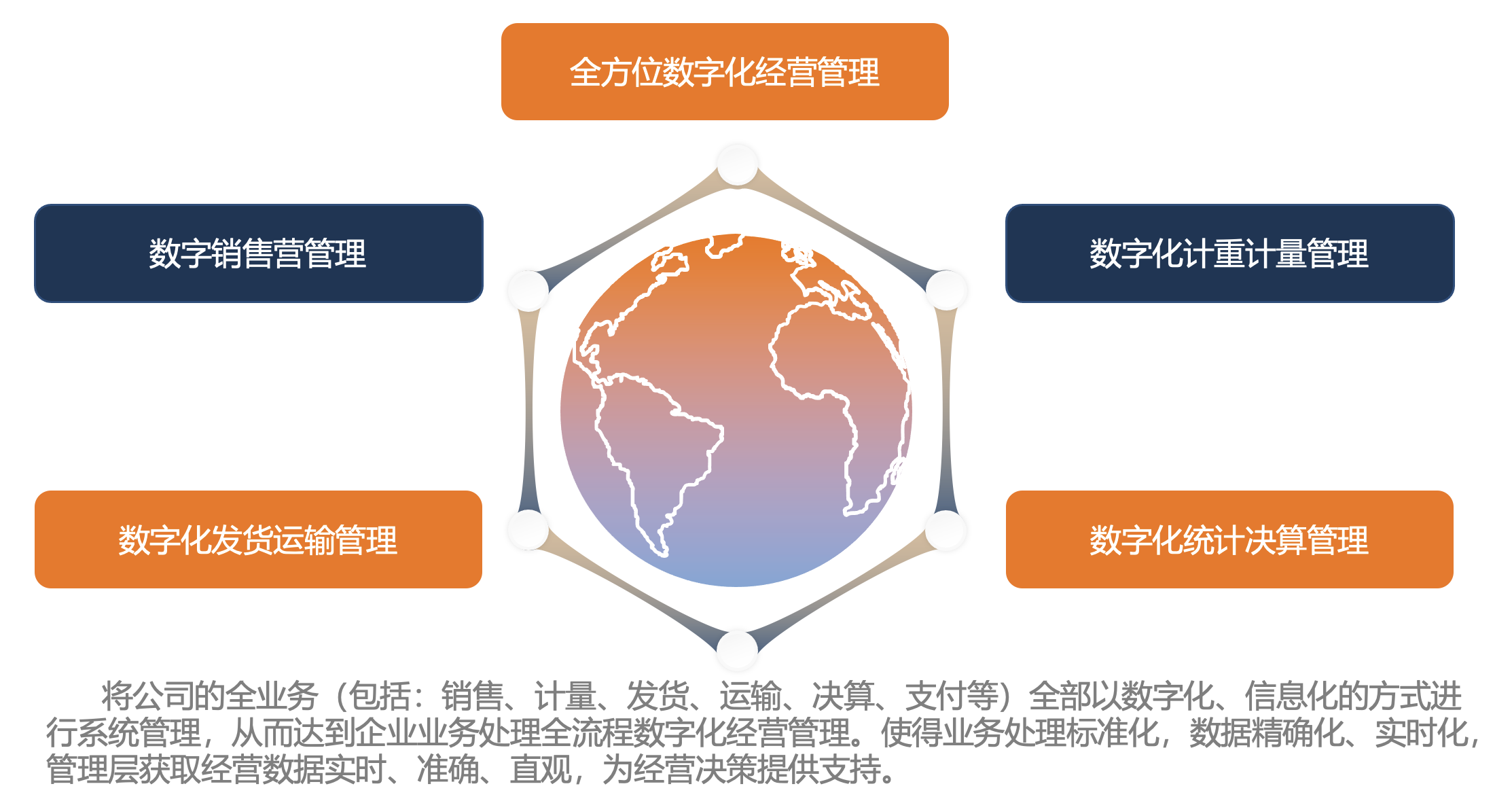 全方位数字化经营管理

数字销售营管理

数字化计重计量管理

数字化发货运输管理

数字化统计决算管理

将公司的全业务（包括：销售、计量、发货、运输、决算、支付等）全部以数字化、信息化的方式进行系统管理，从而达到企业业务处理全流程数字化经营管理。使得业务处理标准化，数据精确化、实时化，管理层获取经营数据实时、准确、直观，为经营决策提供支持。